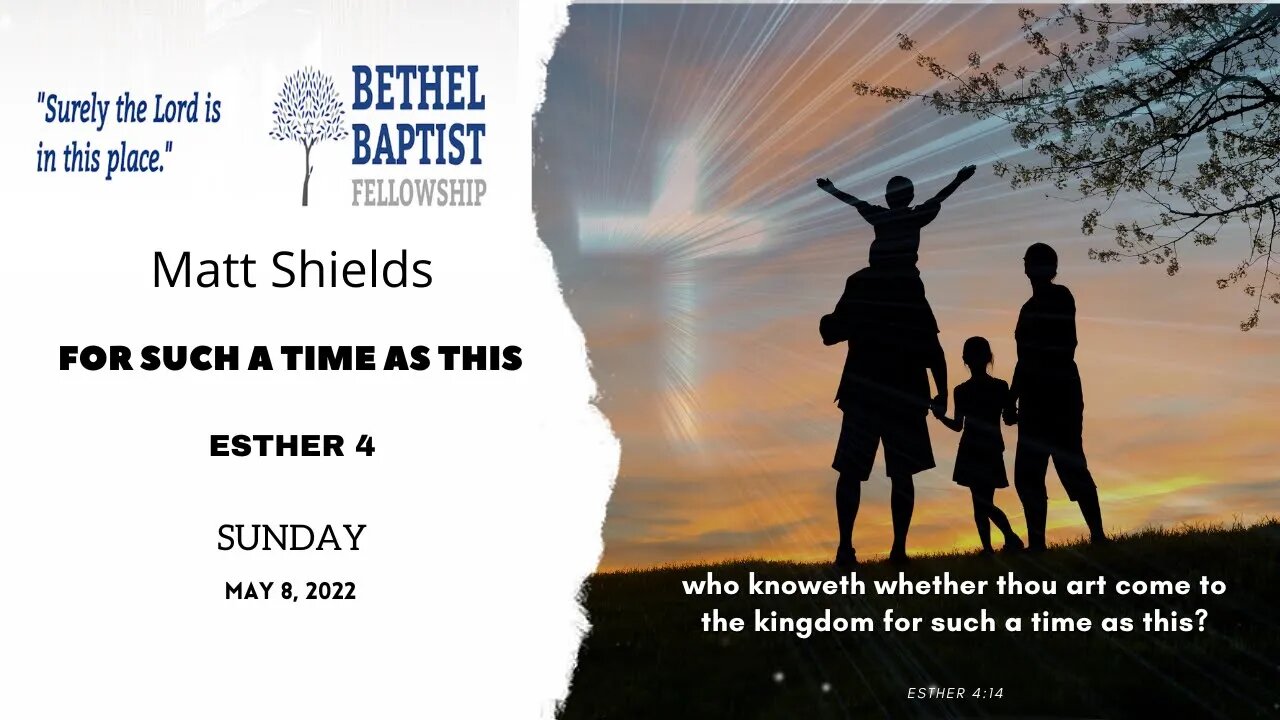 "Surely the Lord is in this place."

BETHEL BAPTIST FELLOWSHIP

Matt Shields

FOR SUCH A TIME AS THIS

ESTHER 4

SUNDAY

MAY 8, 2022

who knoweth whether thou art come to the kingdom for such a time as this?

ESTHER 4:14